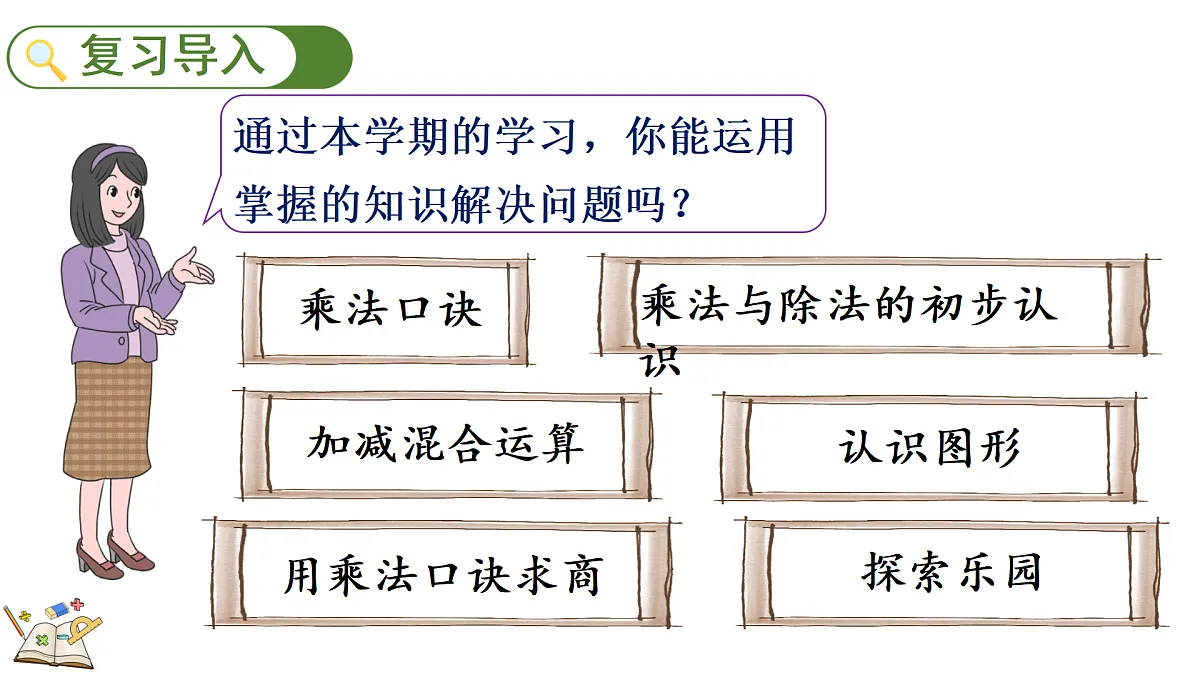 复习导入

通过本学期的学习，你能运用掌握的知识解决问题吗？

乘法口诀

乘法与除法的初步认识

加减混合运算

认识图形

用乘法口诀求商

探索乐园